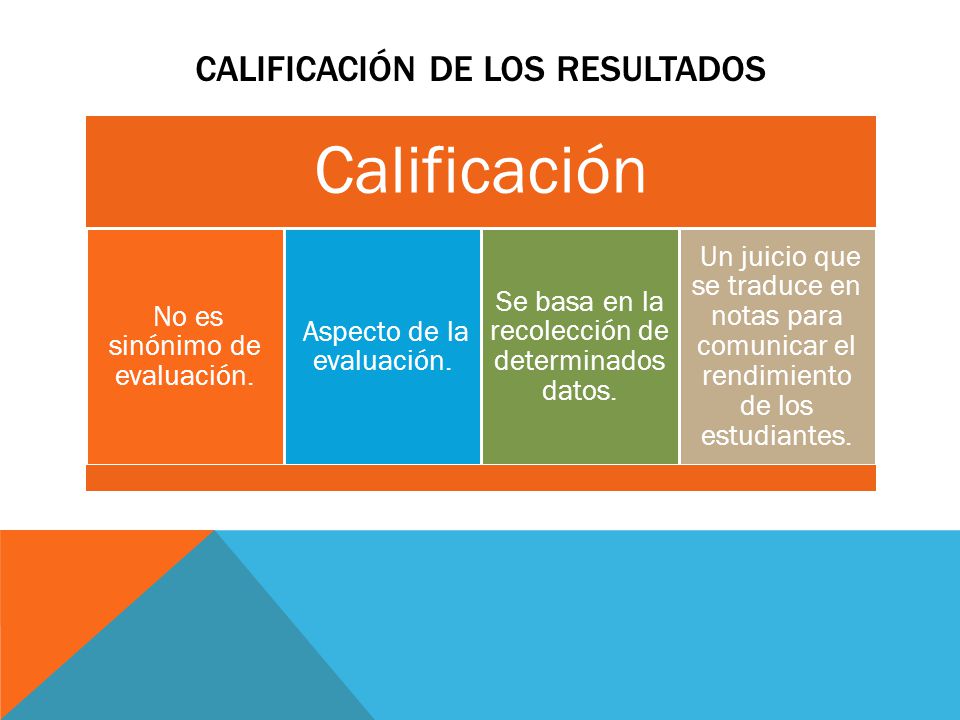 CALIFICACIÓN DE LOS RESULTADOS

Calificación

No es sinónimo de evaluación.

Aspecto de la evaluación.

Se basa en la recolección de determinados datos.

Un juicio que se traduce en notas para comunicar el rendimiento de los estudiantes.